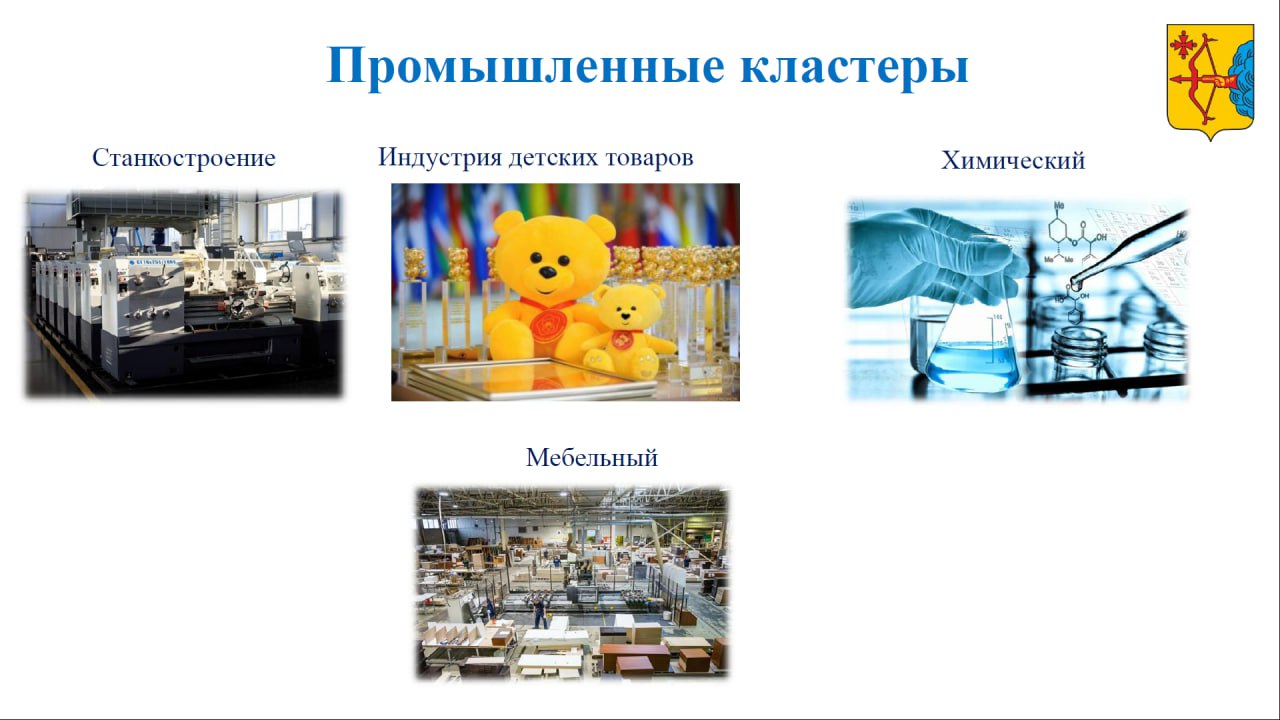 Промышленные кластеры

Станкостроение

Индустрия детских товаров

Химический

Мебельный